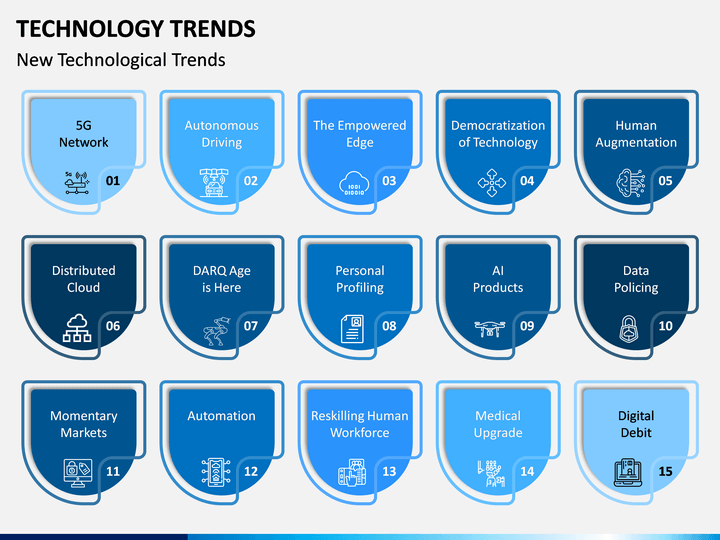 TECHNOLOGY TRENDS

New Technological Trends

5G Network 01

Autonomous Driving 02

The Empowered Edge 03

Democratization of Technology 04

Human Augmentation 05

Distributed Cloud 06

DARQ Age is Here 07

Personal Profiling 08

AI Products 09

Data Policing 10

Momentary Markets 11

Automation 12

Reskilling Human Workforce 13

Medical Upgrade 14

Digital Debit 15